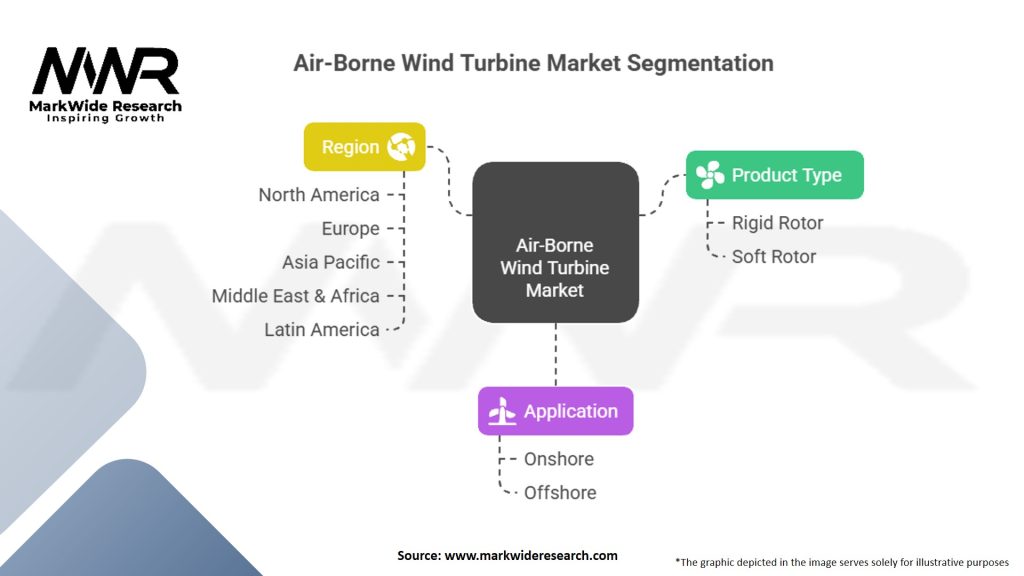 MWR
MarkWide Research
Inspiring Growth

Air-Borne Wind Turbine Market Segmentation

Region
North America
Europe
Asia Pacific
Middle East & Africa
Latin America

Air-Borne Wind Turbine Market

Product Type
Rigid Rotor
Soft Rotor

Application
Onshore
Offshore

Source: www.markwideresearch.com

*The graphic depicted in the image serves solely for illustrative purposes